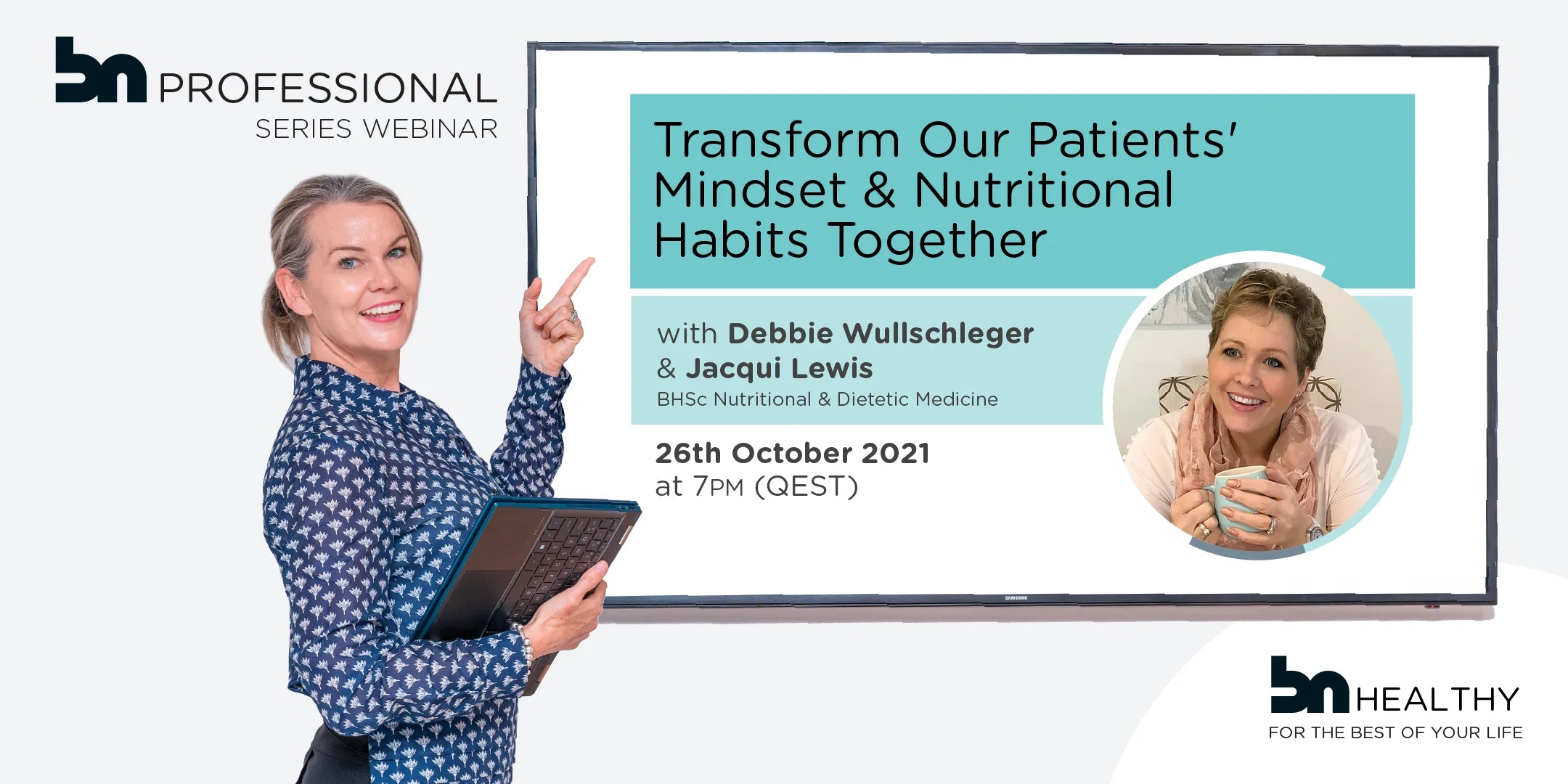 bn PROFESSIONAL
SERIES WEBINAR

Transform Our Patients' Mindset & Nutritional Habits Together

with Debbie Wullschleger
& Jacqui Lewis
BHSc Nutritional & Dietetic Medicine

26th October 2021
at 7PM (QEST)

SAMSUNG

bn HEALTHY
FOR THE BEST OF YOUR LIFE